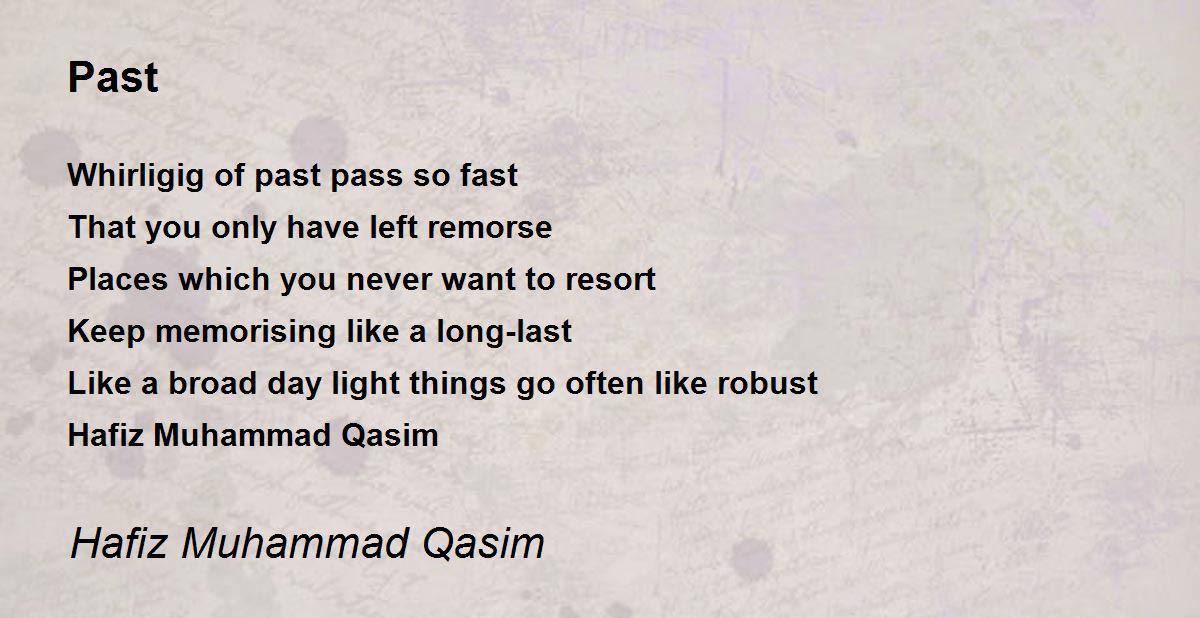 Past

Whirligig of past pass so fast
That you only have left remorse
Places which you never want to resort
Keep memorising like a long-last
Like a broad day light things go often like robust
Hafiz Muhammad Qasim

Hafiz Muhammad Qasim